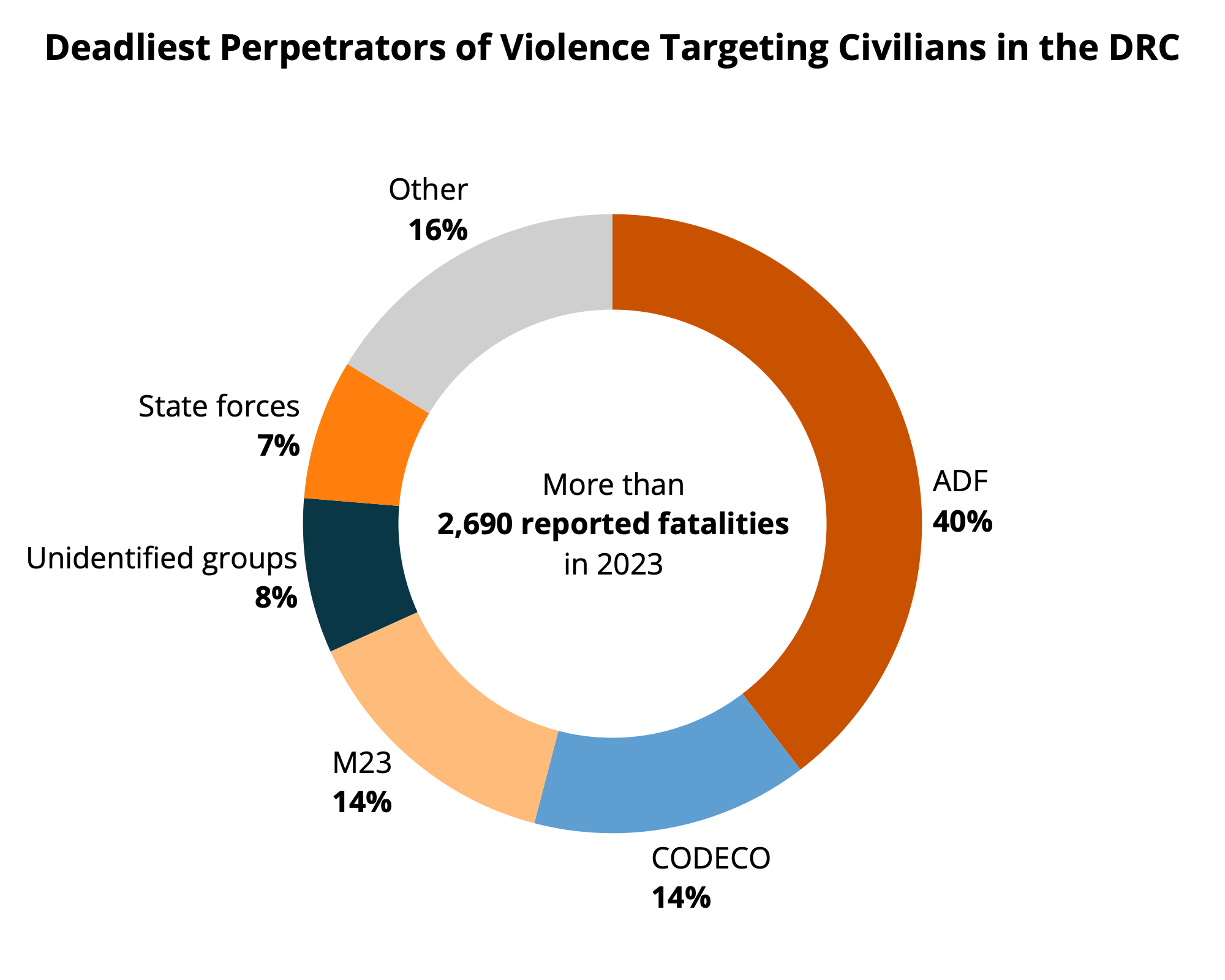 Deadliest Perpetrators of Violence Targeting Civilians in the DRC

Other
16%

State forces
7%

Unidentified groups
8%

M23
14%

CODECO
14%

ADF
40%

More than
2,690 reported fatalities
in 2023